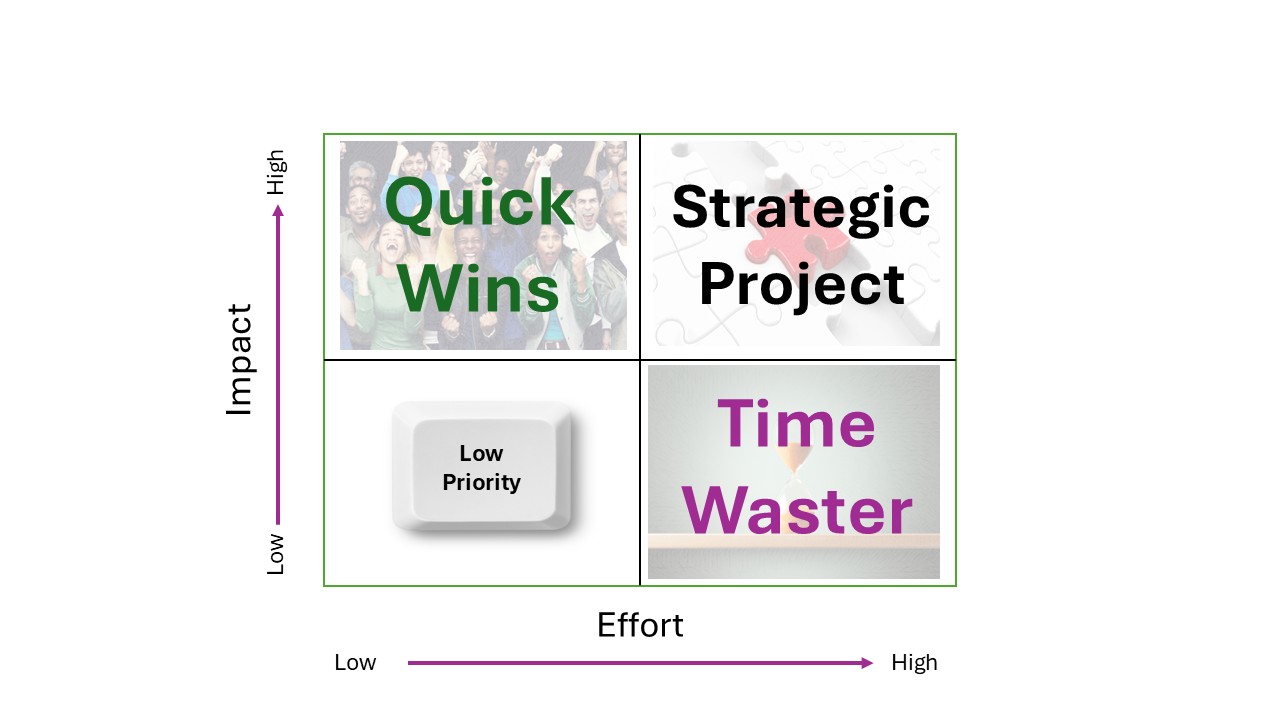 High

Impact

Low

Quick Wins

Strategic Project

Low Priority

Time Waster

Effort

Low

High